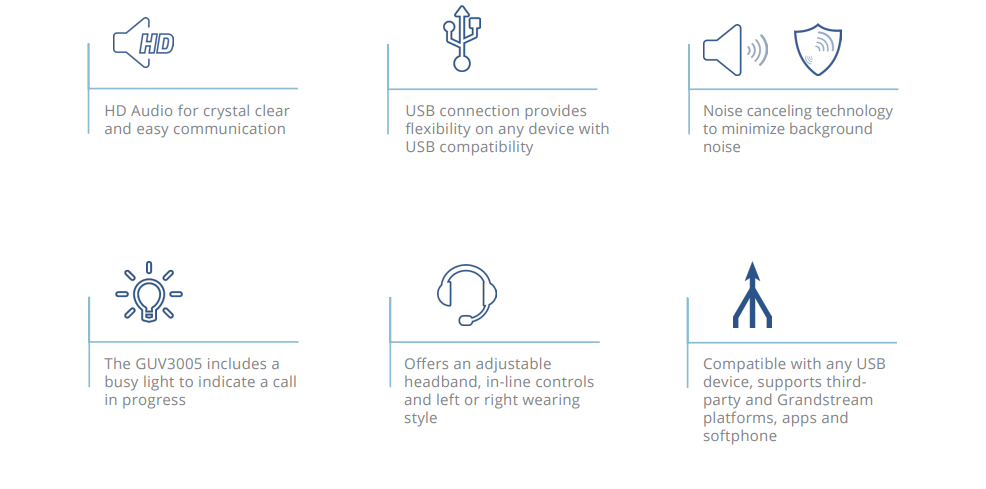 HD

HD Audio for crystal clear and easy communication

USB connection provides flexibility on any device with USB compatibility

Noise canceling technology to minimize background noise

The GUV3005 includes a busy light to indicate a call in progress

Offers an adjustable headband, in-line controls and left or right wearing style

Compatible with any USB device, supports third-party and Grandstream platforms, apps and softphone